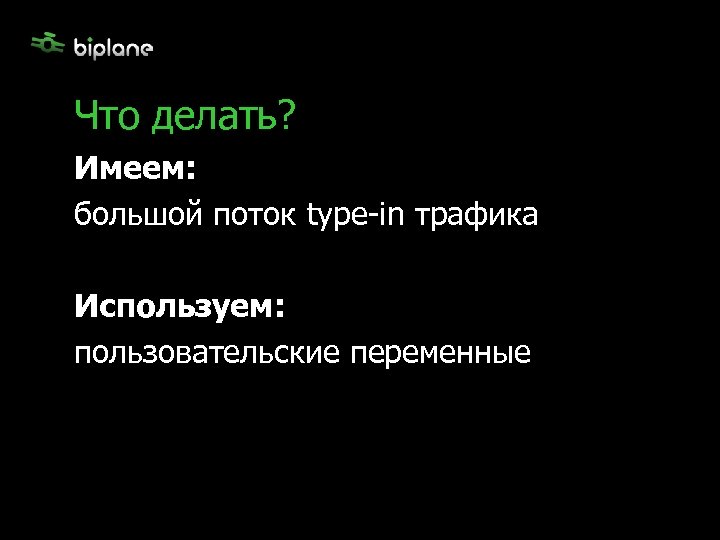 biplane

Что делать?

Имеем:

большой поток type-in трафика

Используем:

пользовательские переменные